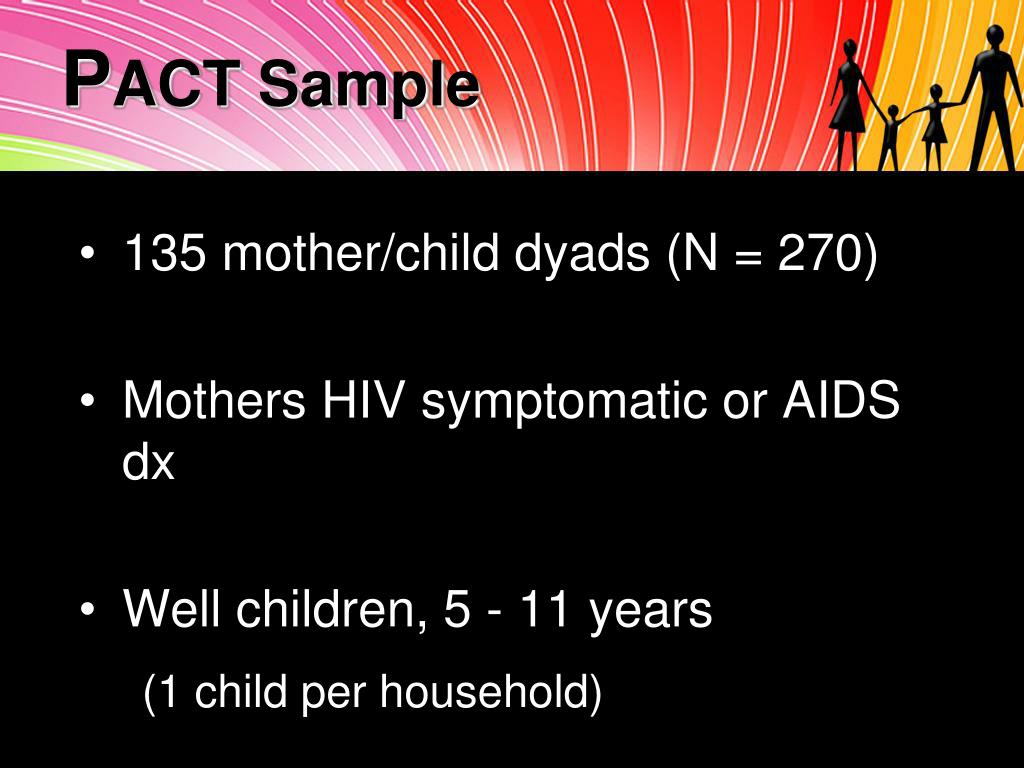 PACT Sample

• 135 mother/child dyads (N = 270)

• Mothers HIV symptomatic or AIDS dx

• Well children, 5 - 11 years
(1 child per household)